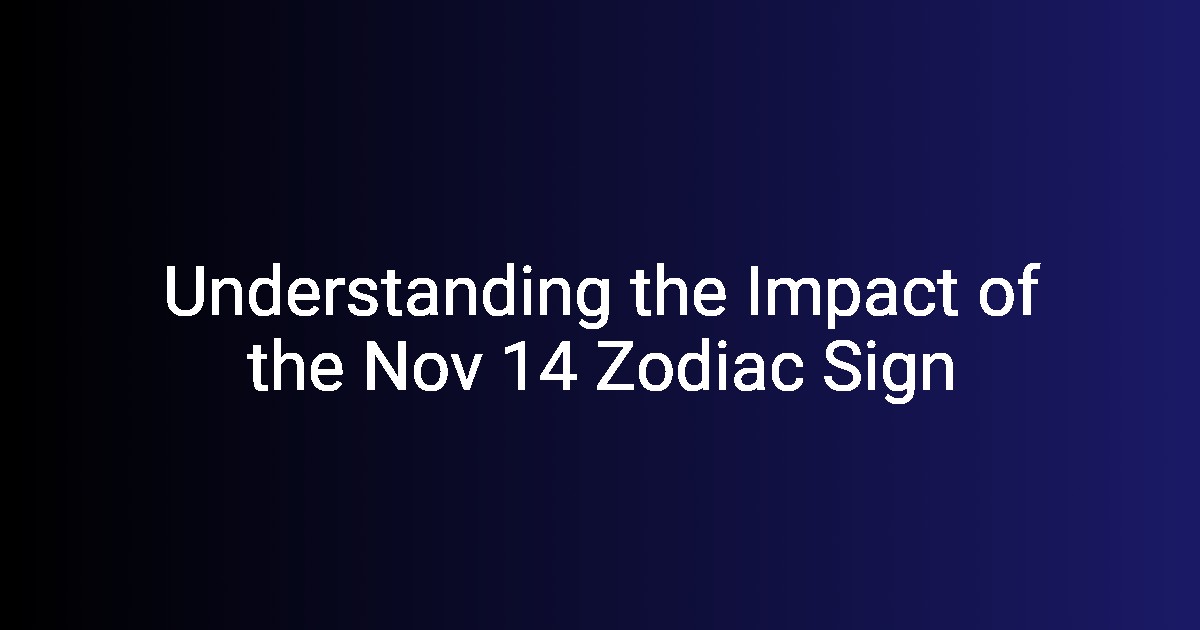 Understanding the Impact of the Nov 14 Zodiac Sign